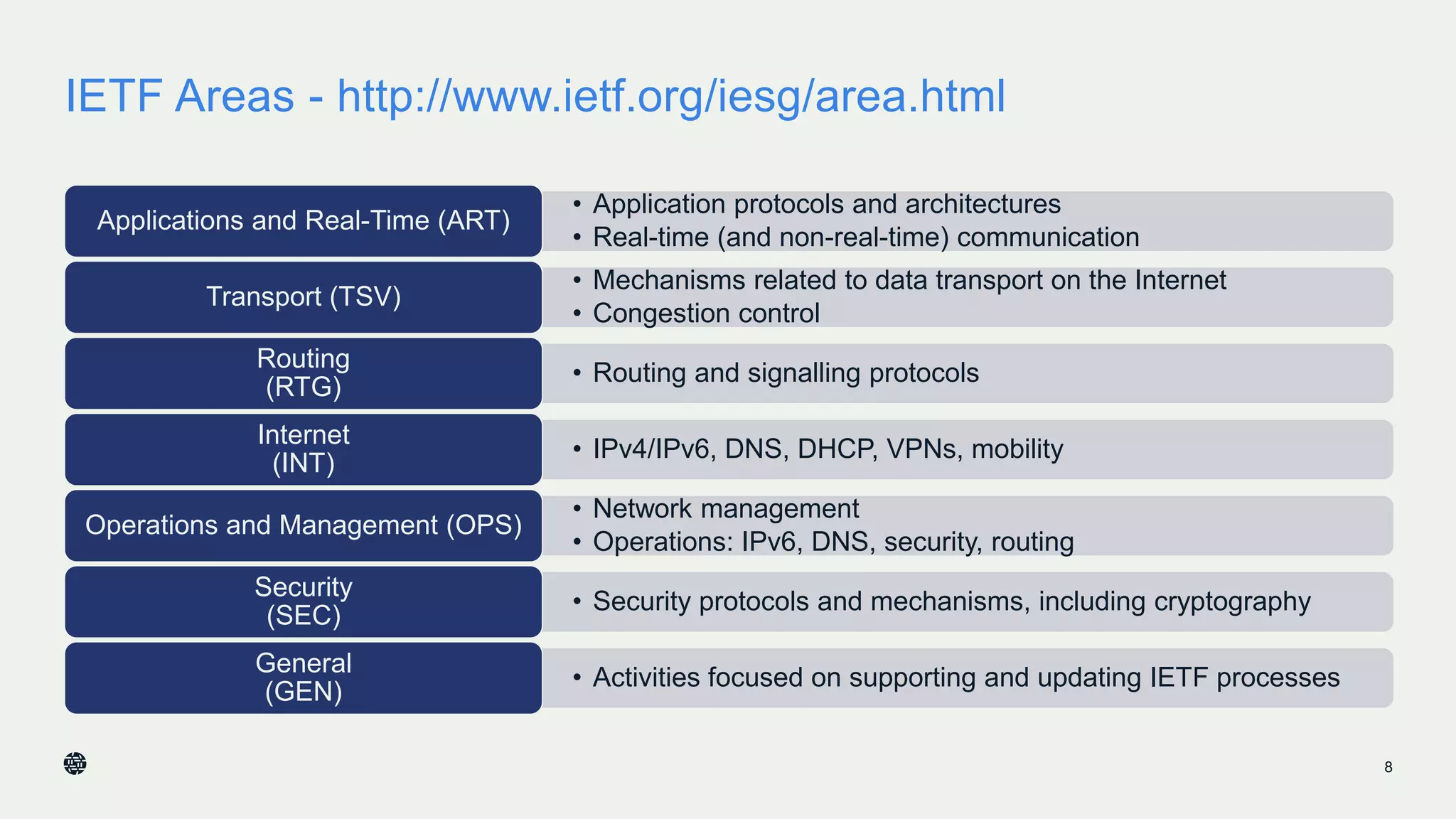 IETF Areas - http://www.ietf.org/iesg/area.html

Applications and Real-Time (ART)
• Application protocols and architectures
• Real-time (and non-real-time) communication

Transport (TSV)
• Mechanisms related to data transport on the Internet
• Congestion control

Routing (RTG)
• Routing and signalling protocols

Internet (INT)
• IPv4/IPv6, DNS, DHCP, VPNs, mobility

Operations and Management (OPS)
• Network management
• Operations: IPv6, DNS, security, routing

Security (SEC)
• Security protocols and mechanisms, including cryptography

General (GEN)
• Activities focused on supporting and updating IETF processes

8